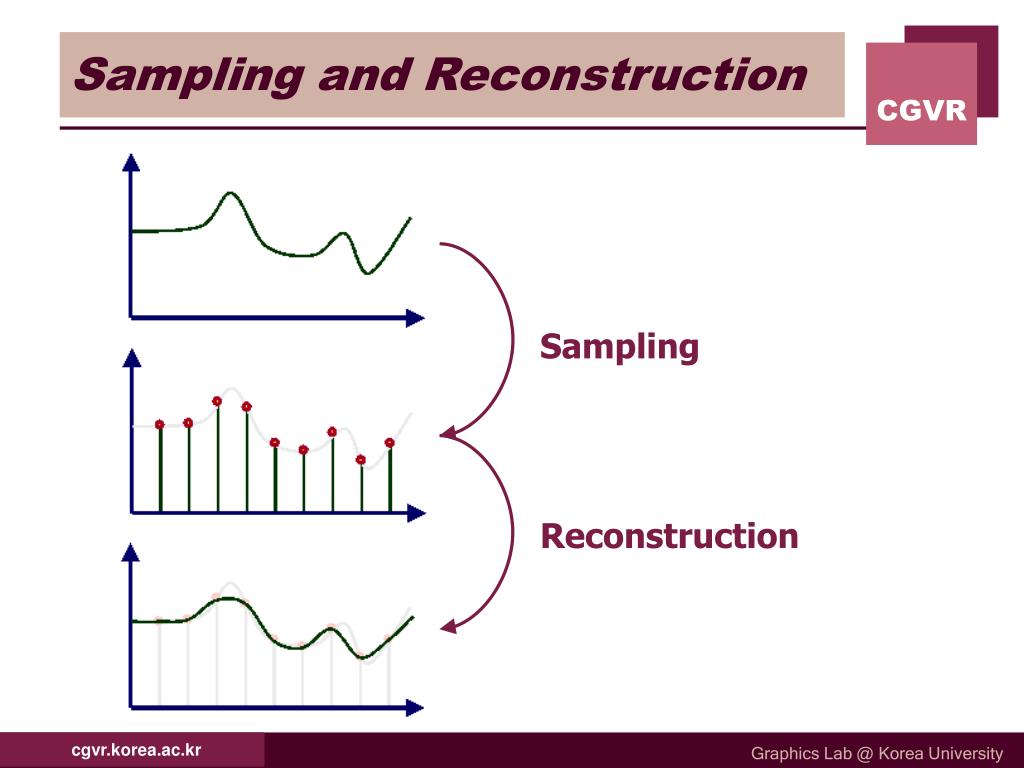 Sampling and Reconstruction

CGVR

Sampling

Reconstruction

cgvr.korea.ac.kr

Graphics Lab @ Korea University